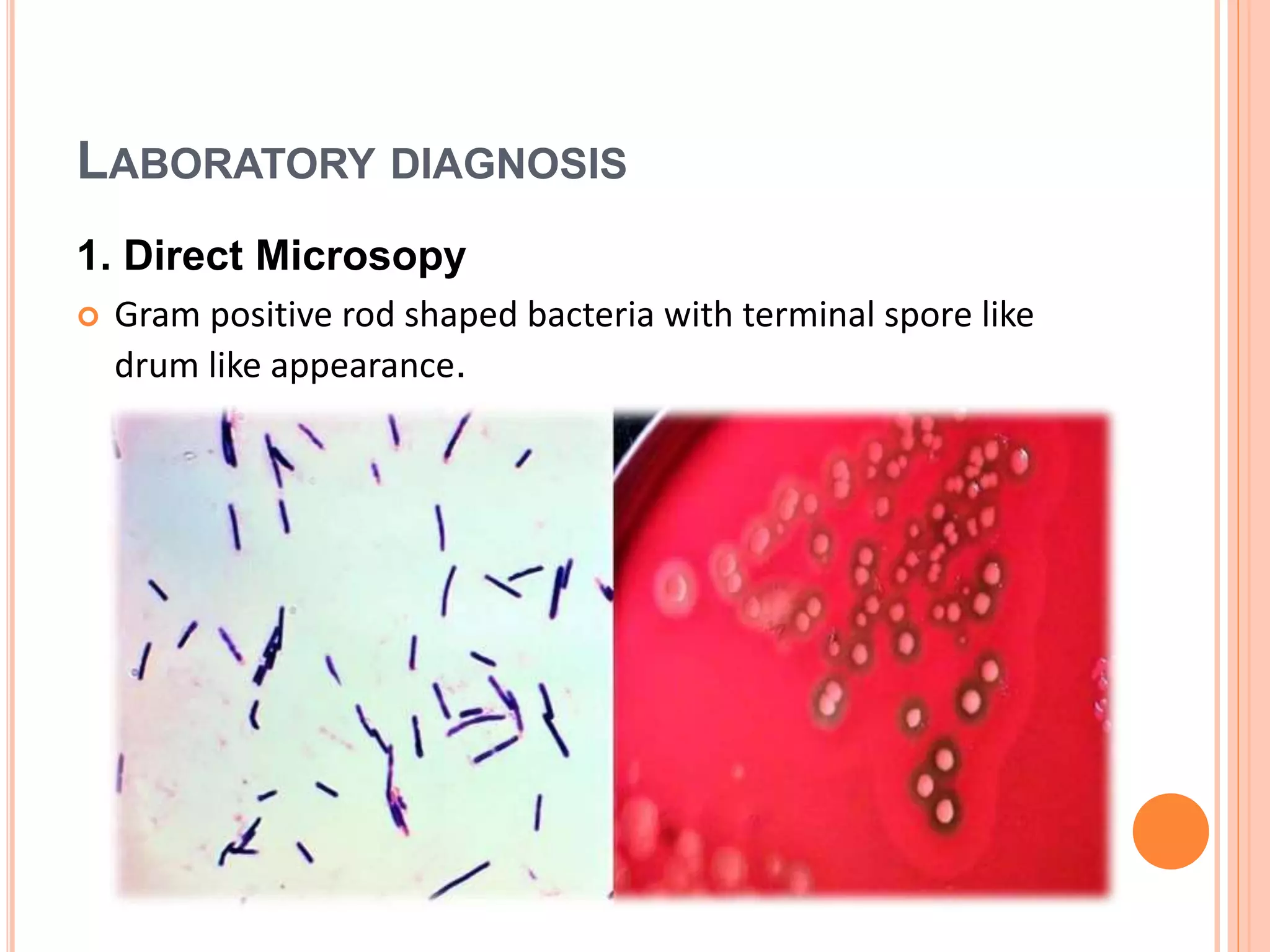 LABORATORY DIAGNOSIS

1. Direct Microsopy

Gram positive rod shaped bacteria with terminal spore like drum like appearance.